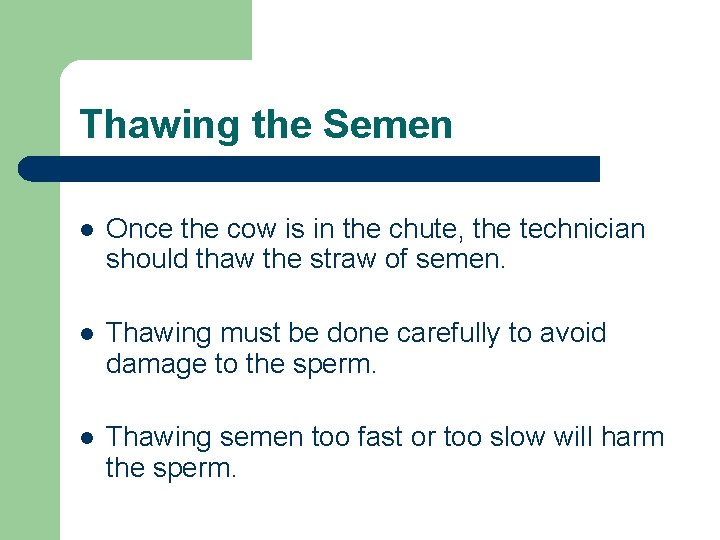 Thawing the Semen

- Once the cow is in the chute, the technician should thaw the straw of semen.

- Thawing must be done carefully to avoid damage to the sperm.

- Thawing semen too fast or too slow will harm the sperm.